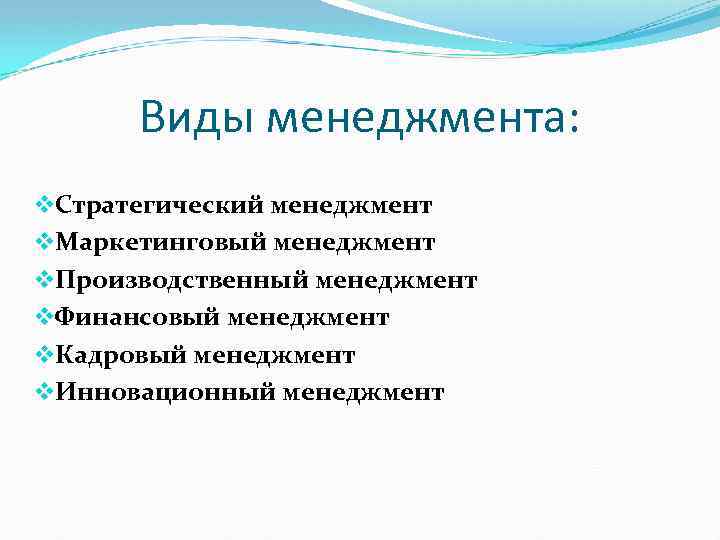 Виды менеджмента:

❖Стратегический менеджмент
❖Маркетинговый менеджмент
❖Производственный менеджмент
❖Финансовый менеджмент
❖Кадровый менеджмент
❖Инновационный менеджмент